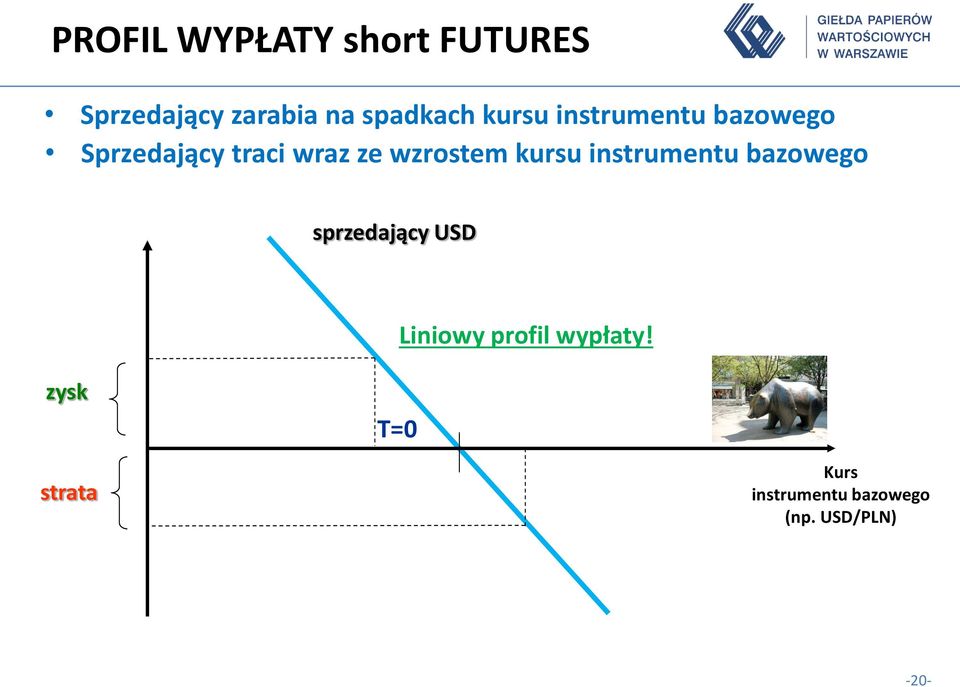 PROFIL WYPŁATY short FUTURES

GIEŁDA PAPIERÓW WARTOŚCIOWYCH W WARSZAWIE

• Sprzedający zarabia na spadkach kursu instrumentu bazowego
• Sprzedający traci wraz ze wzrostem kursu instrumentu bazowego

sprzedający USD

Liniowy profil wypłaty!

zysk

T=0

strata

Kurs instrumentu bazowego (np. USD/PLN)

-20-